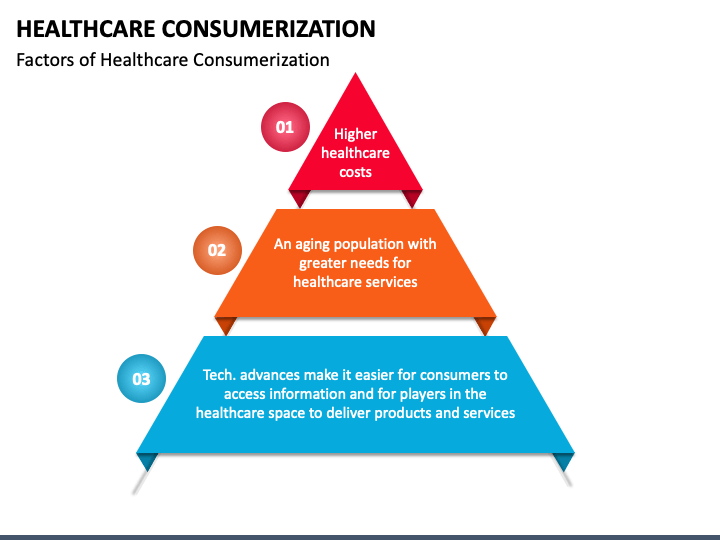 HEALTHCARE CONSUMERIZATION

Factors of Healthcare Consumerization

01

Higher healthcare costs

02

An aging population with greater needs for healthcare services

03

Tech. advances make it easier for consumers to access information and for players in the healthcare space to deliver products and services